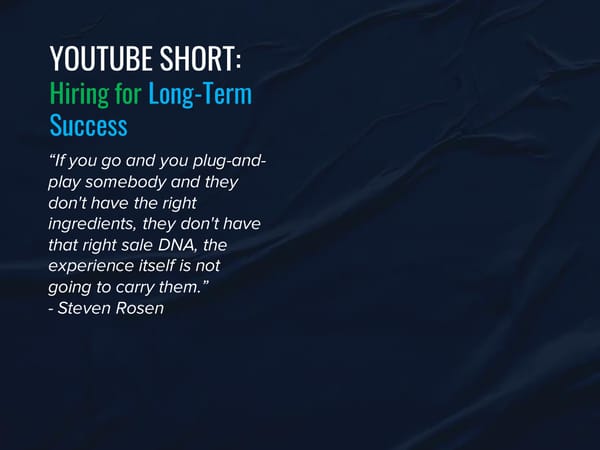 YOUTUBE SHORT:
Hiring for Long-Term Success

“If you go and you plug-and-play somebody and they don't have the right ingredients, they don't have that right sale DNA, the experience itself is not going to carry them.”
- Steven Rosen